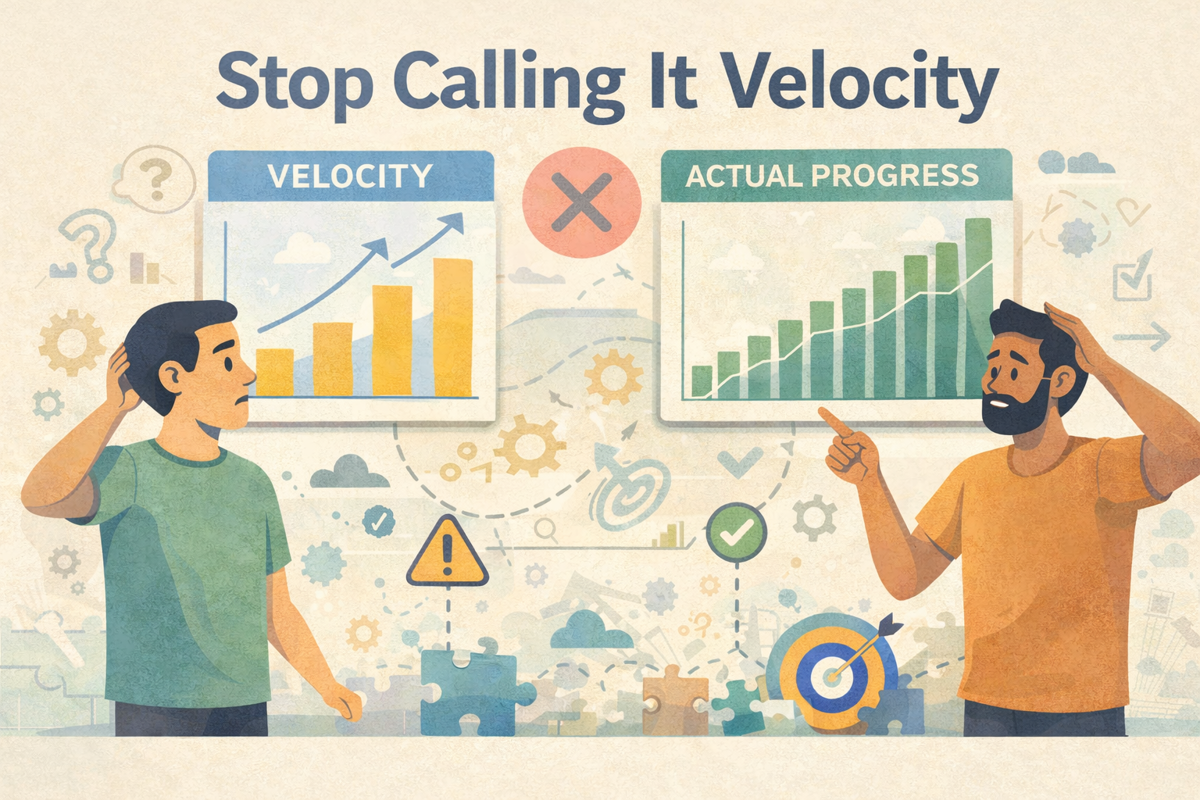 Stop Calling It Velocity

VELOCITY

ACTUAL PROGRESS